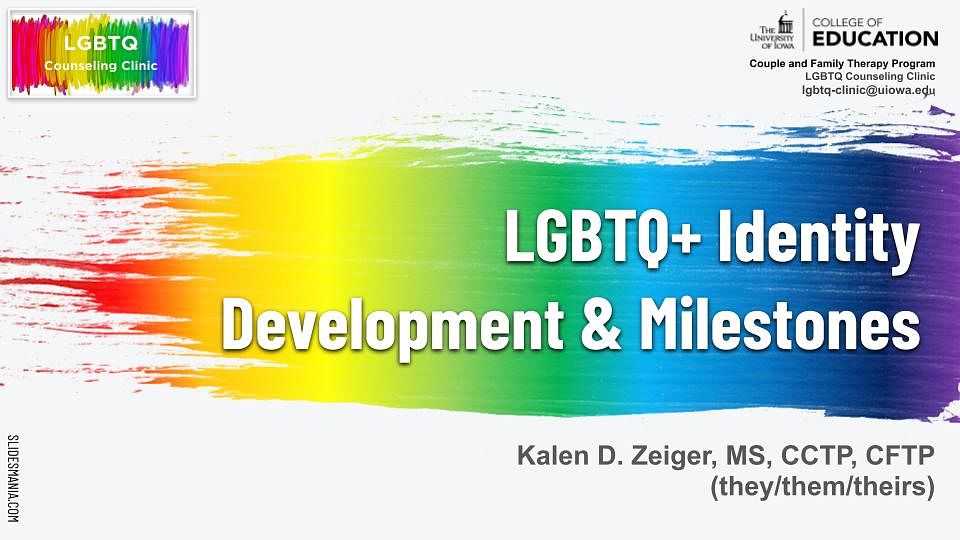 LGBTQ
Counseling Clinic

THE UNIVERSITY OF IOWA
COLLEGE OF EDUCATION
Couple and Family Therapy Program
LGBTQ Counseling Clinic
lgbtq-clinic@uiowa.edu

LGBTQ+ Identity Development & Milestones

Kalen D. Zeiger, MS, CCTP, CFTP
(they/them/theirs)

SLIDESMANIA.COM